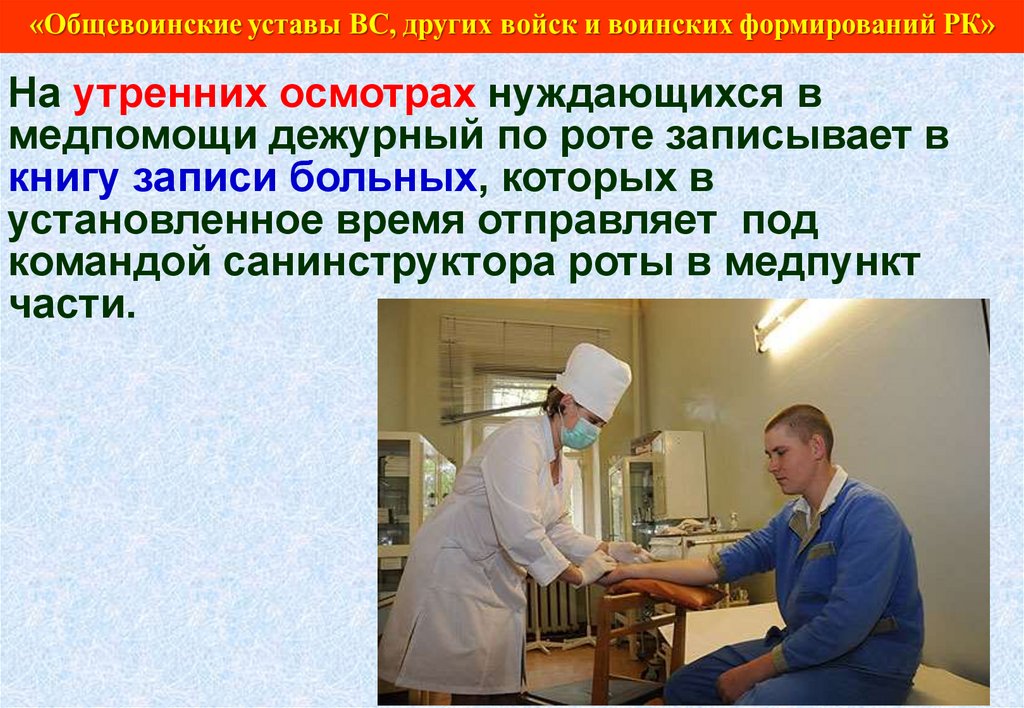 «Общевоинские уставы ВС, других войск и воинских формирований РК»

На утренних осмотрах нуждающихся в медпомощи дежурный по роте записывает в книгу записи больных, которых в установленное время отправляет под командой санинструктора роты в медпункт части.